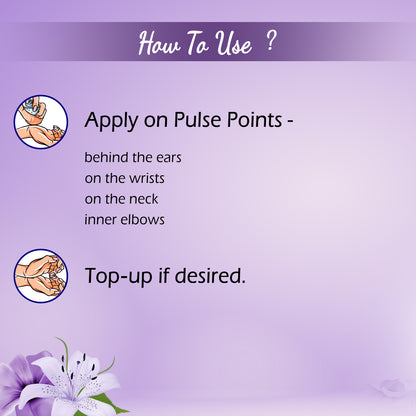 How To Use ?

Apply on Pulse Points -

behind the ears
on the wrists
on the neck
inner elbows

Top-up if desired.